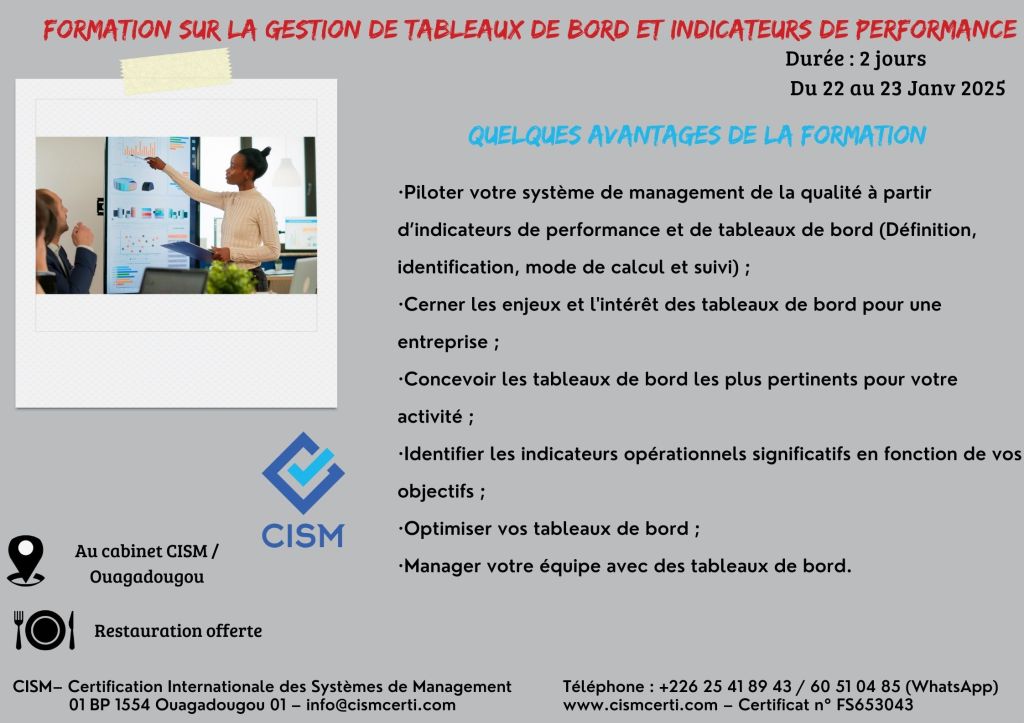 FORMATION SUR LA GESTION DE TABLEAUX DE BORD ET INDICATEURS DE PERFORMANCE

Durée : 2 jours
Du 22 au 23 Janv 2025

QUELQUES AVANTAGES DE LA FORMATION

·Piloter votre système de management de la qualité à partir d'indicateurs de performance et de tableaux de bord (Définition, identification, mode de calcul et suivi) ;
·Cerner les enjeux et l'intérêt des tableaux de bord pour une entreprise ;
·Concevoir les tableaux de bord les plus pertinents pour votre activité ;
·Identifier les indicateurs opérationnels significatifs en fonction de vos objectifs ;
·Optimiser vos tableaux de bord ;
·Manager votre équipe avec des tableaux de bord.

CISM

Au cabinet CISM / Ouagadougou

Restauration offerte

CISM– Certification Internationale des Systèmes de Management
01 BP 1554 Ouagadougou 01 – info@cismcerti.com

Téléphone : +226 25 41 89 43 / 60 51 04 85 (WhatsApp)
www.cismcerti.com – Certificat n° FS653043